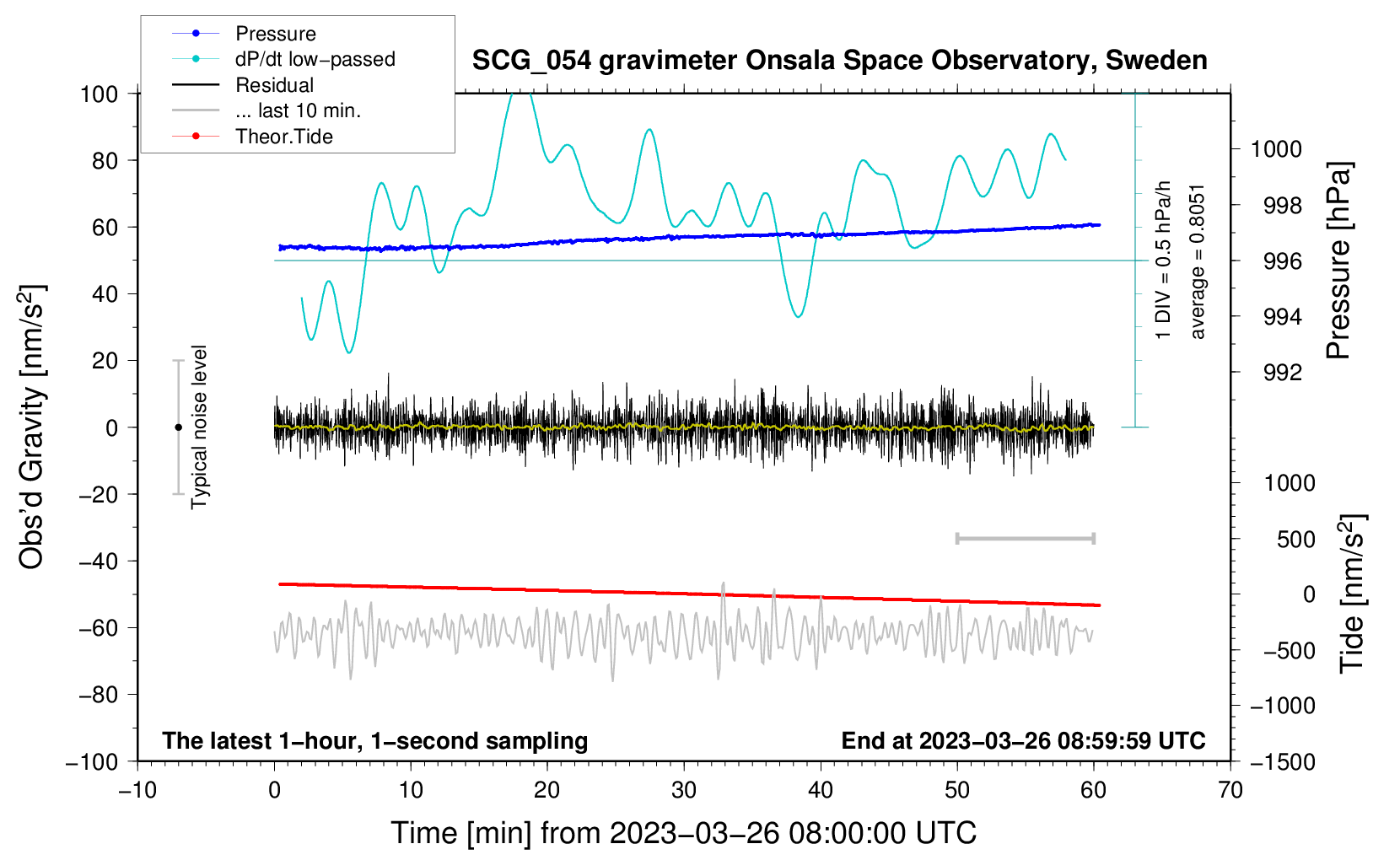 Pressure
dP/dt low−passed
Residual
... last 10 min.
Theor.Tide

SCG_054 gravimeter Onsala Space Observatory, Sweden

100
80
60
40
20
0
−20
−40
−60
−80
−100

Obs'd Gravity [nm/s$^2$]

Typical noise level

1 DIV = 0.5 hPa/h
average = 0.8051

1000
998
996
994
992

Pressure [hPa]

1000
500
0
−500
−1000
−1500

Tide [nm/s$^2$]

The latest 1−hour, 1−second sampling
End at 2023−03−26 08:59:59 UTC

−10
0
10
20
30
40
50
60
70

Time [min] from 2023−03−26 08:00:00 UTC